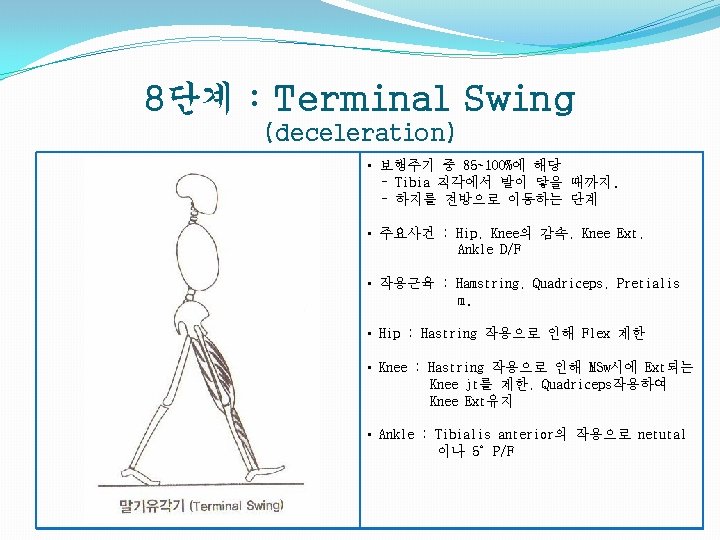 8단계 : Terminal Swing
(deceleration)

말기유각기 (Terminal Swing)

• 보행주기 중 85~100%에 해당
- Tibia 직각에서 발이 닿을 때까지.
- 하지를 전방으로 이동하는 단계

• 주요사건 : Hip, Knee의 감속, Knee Ext, Ankle D/F

• 작용근육 : Hamstring, Quadriceps, Pretialis m.

• Hip : Hastring 작용으로 인해 Flex 제한

• Knee : Hastring 작용으로 인해 MSw시에 Ext되는 Knee jt를 제한, Quadriceps작용하여 Knee Ext유지

• Ankle : Tibialis anterior의 작용으로 netutal 이나 5° P/F